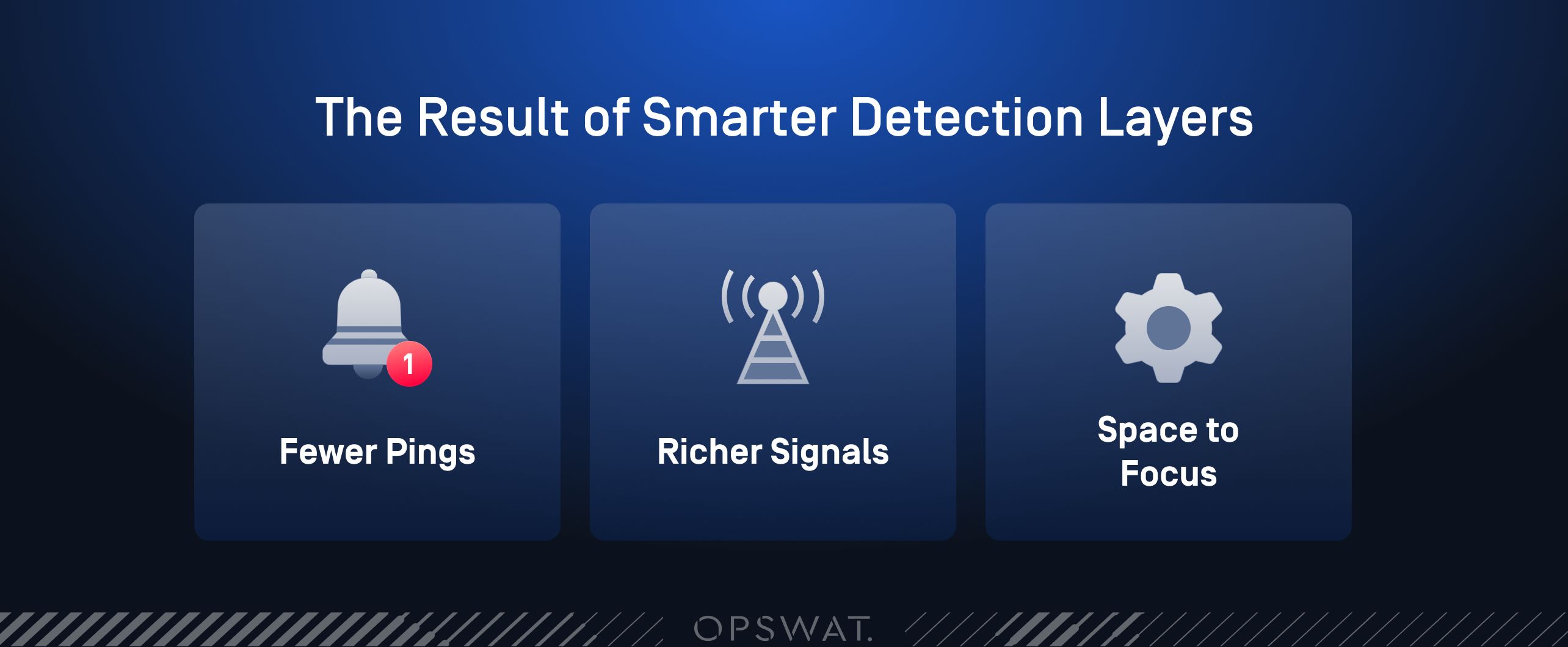 The Result of Smarter Detection Layers

1

Fewer Pings

Richer Signals

Space to Focus

OPSWAT.